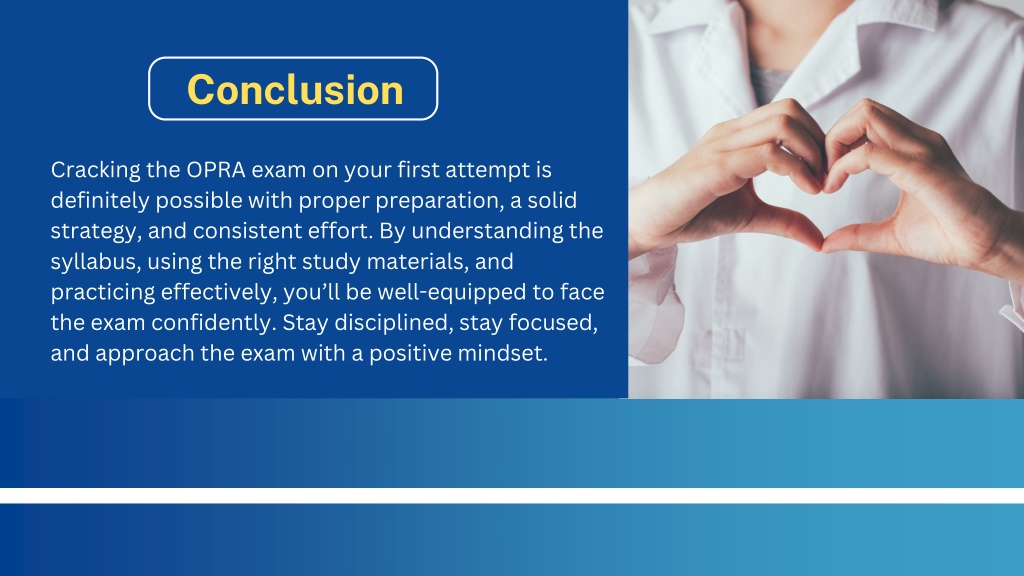 Conclusion

Cracking the OPRA exam on your first attempt is definitely possible with proper preparation, a solid strategy, and consistent effort. By understanding the syllabus, using the right study materials, and practicing effectively, you'll be well-equipped to face the exam confidently. Stay disciplined, stay focused, and approach the exam with a positive mindset.